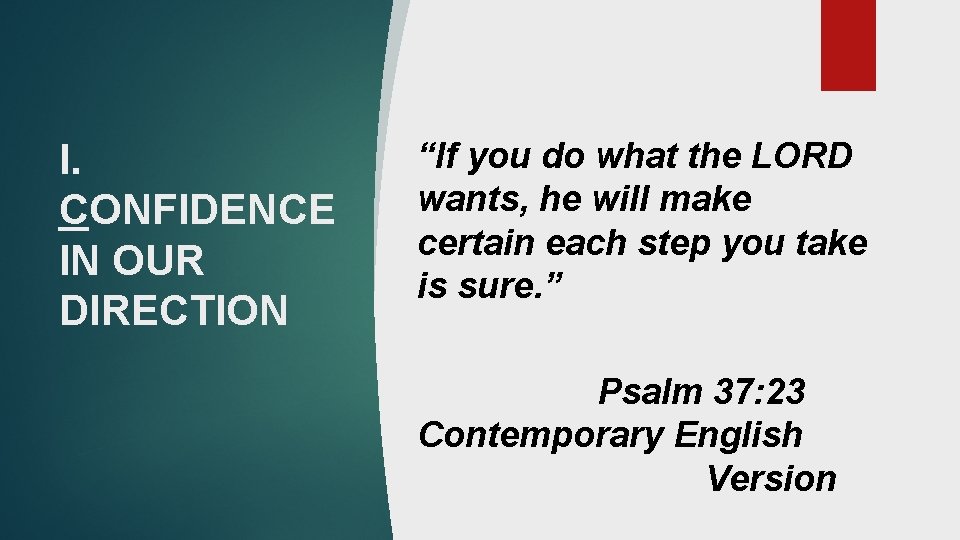 I. CONFIDENCE IN OUR DIRECTION

“If you do what the LORD wants, he will make certain each step you take is sure.”

Psalm 37:23 Contemporary English Version